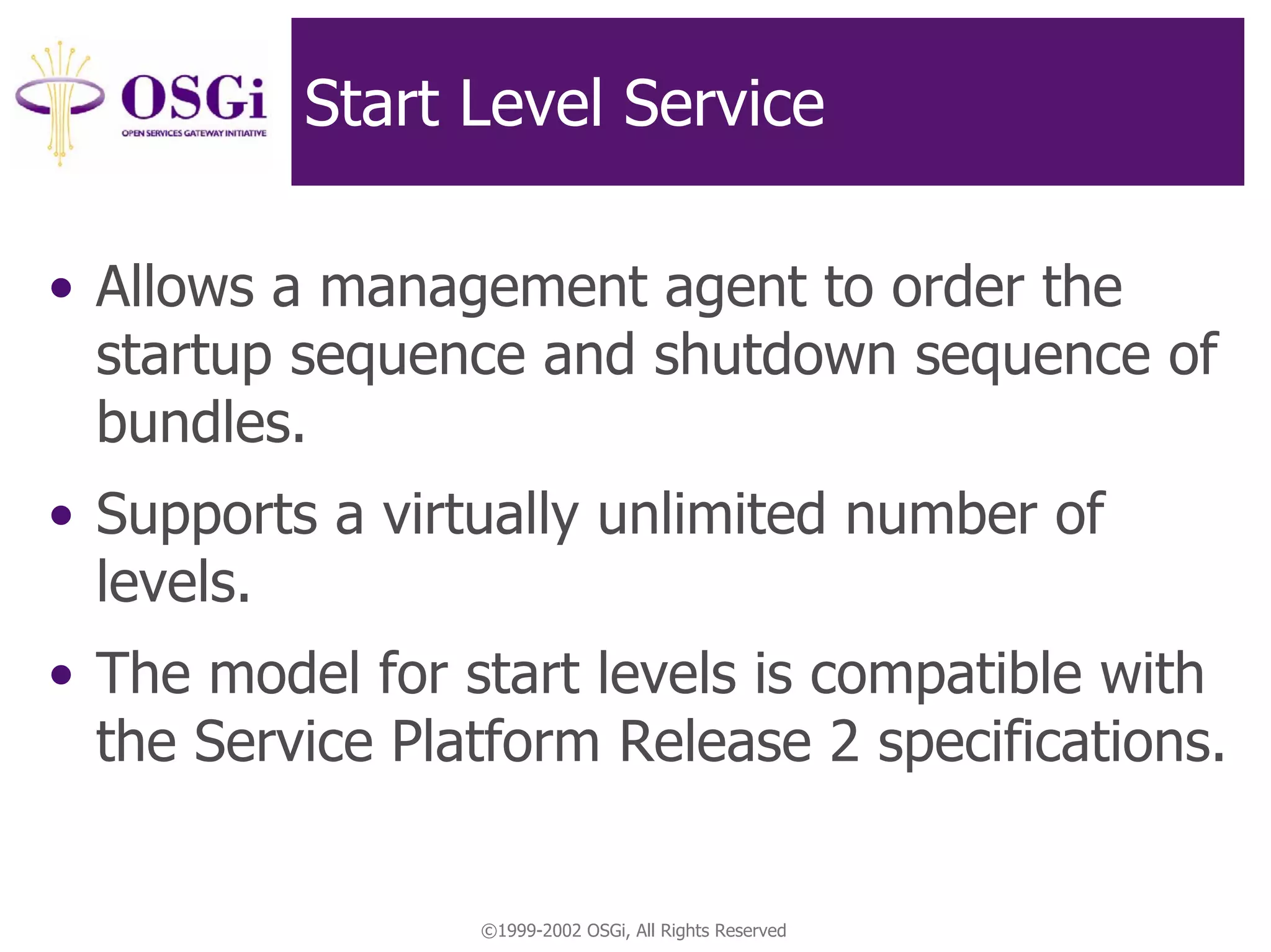 OSGi
OPEN SERVICES GATEWAY INITIATIVE

Start Level Service

• Allows a management agent to order the startup sequence and shutdown sequence of bundles.
• Supports a virtually unlimited number of levels.
• The model for start levels is compatible with the Service Platform Release 2 specifications.

©1999-2002 OSGi, All Rights Reserved